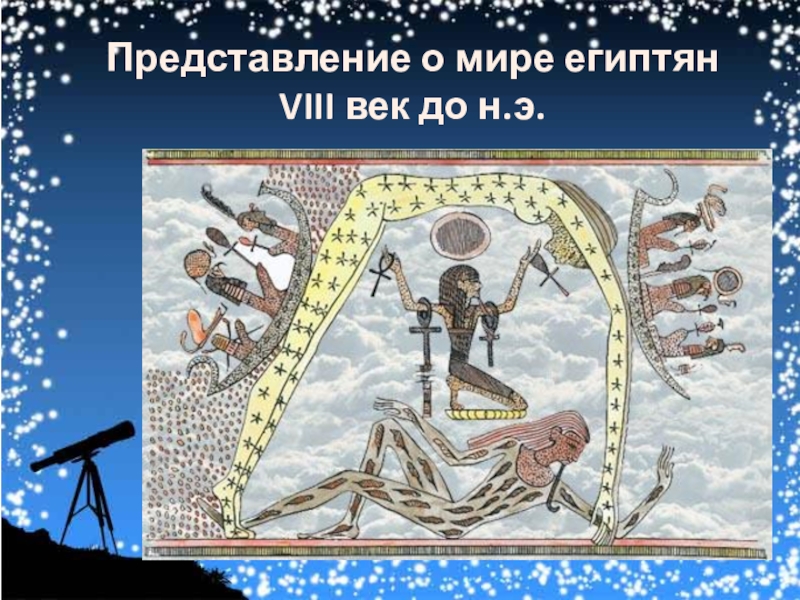 Представление о мире египтян
VIII век до н.э.